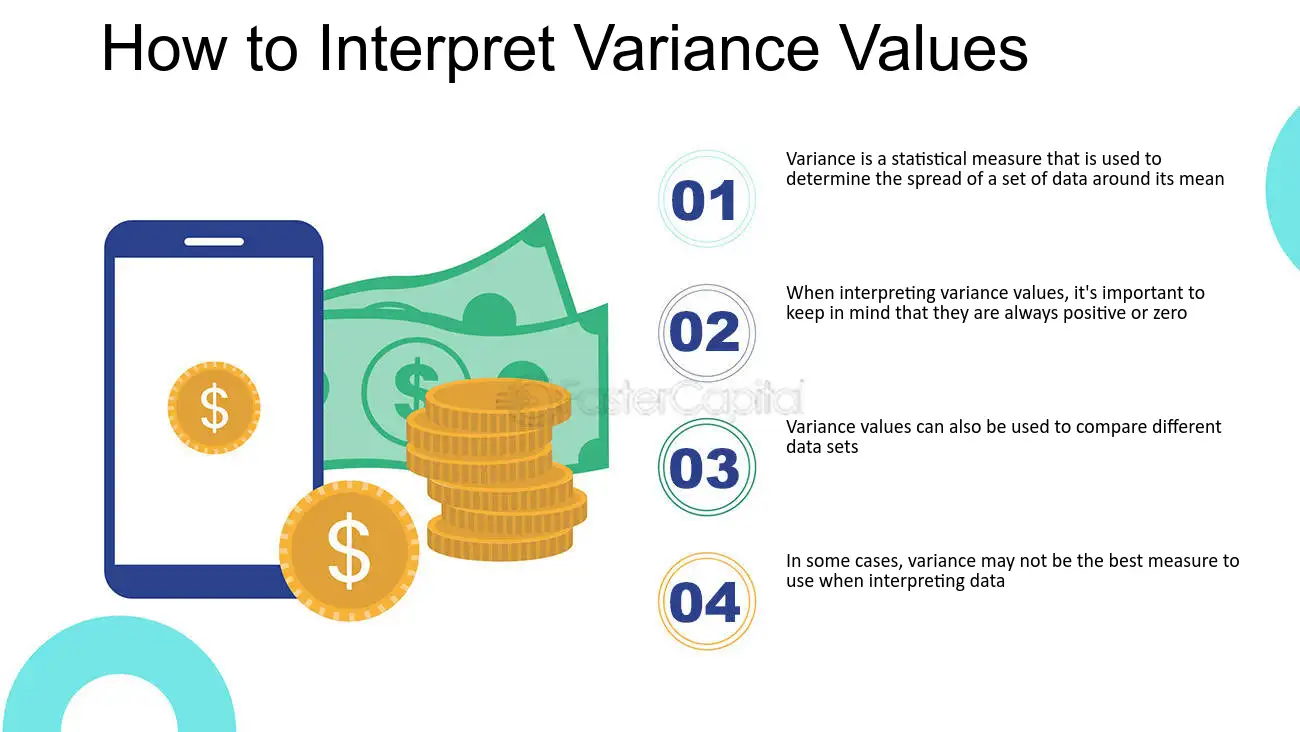 How to Interpret Variance Values

01

Variance is a statistical measure that is used to determine the spread of a set of data around its mean

02

When interpreting variance values, it's important to keep in mind that they are always positive or zero

03

Variance values can also be used to compare different data sets

04

In some cases, variance may not be the best measure to use when interpreting data

FasterCapital